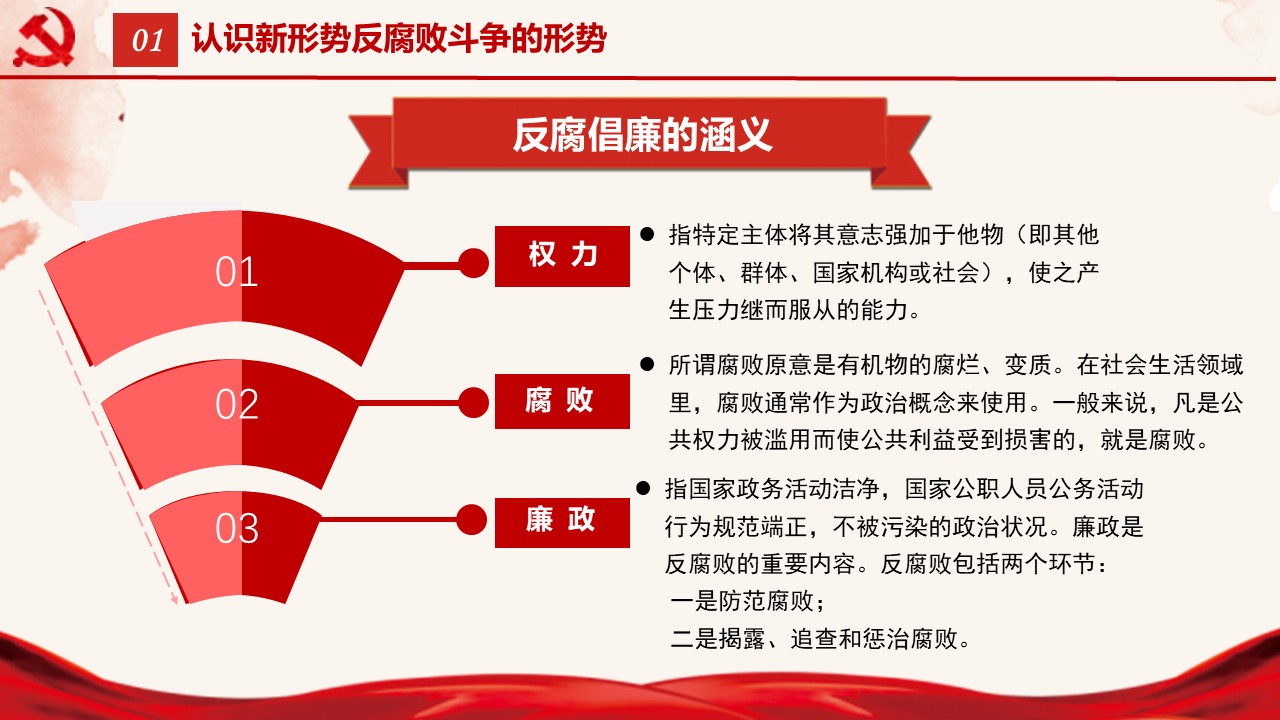 01 认识新形势反腐败斗争的形势

反腐倡廉的涵义

01

权 力

● 指特定主体将其意志强加于他物（即其他个体、群体、国家机构或社会），使之产生压力继而服从的能力。

02

腐 败

● 所谓腐败原意是有机物的腐烂、变质。在社会生活领域里，腐败通常作为政治概念来使用。一般来说，凡是公共权力被滥用而使公共利益受到损害的，就是腐败。

03

廉 政

● 指国家政务活动洁净，国家公职人员公务活动行为规范端正，不被污染的政治状况。廉政是反腐败的重要内容。反腐败包括两个环节：
一是防范腐败；
二是揭露、追查和惩治腐败。